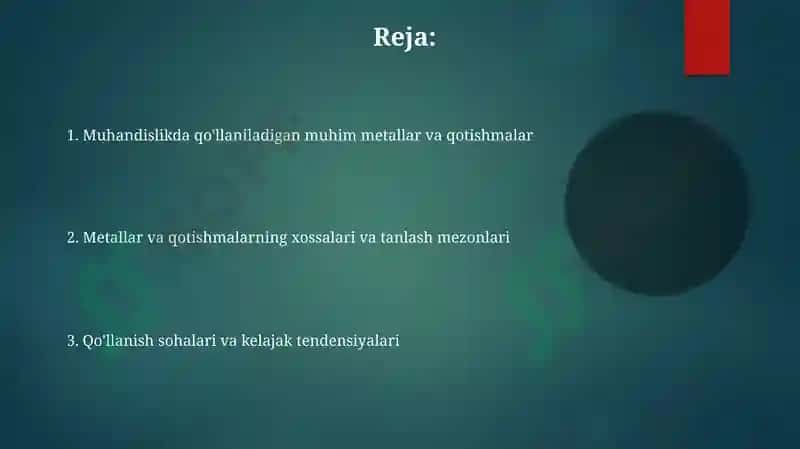 Reja:

1. Muhandislikda qo'llaniladigan muhim metallar va qotishmalar

2. Metallar va qotishmalarning xossalari va tanlash mezonlari

3. Qo'llanish sohalari va kelajak tendensiyalari